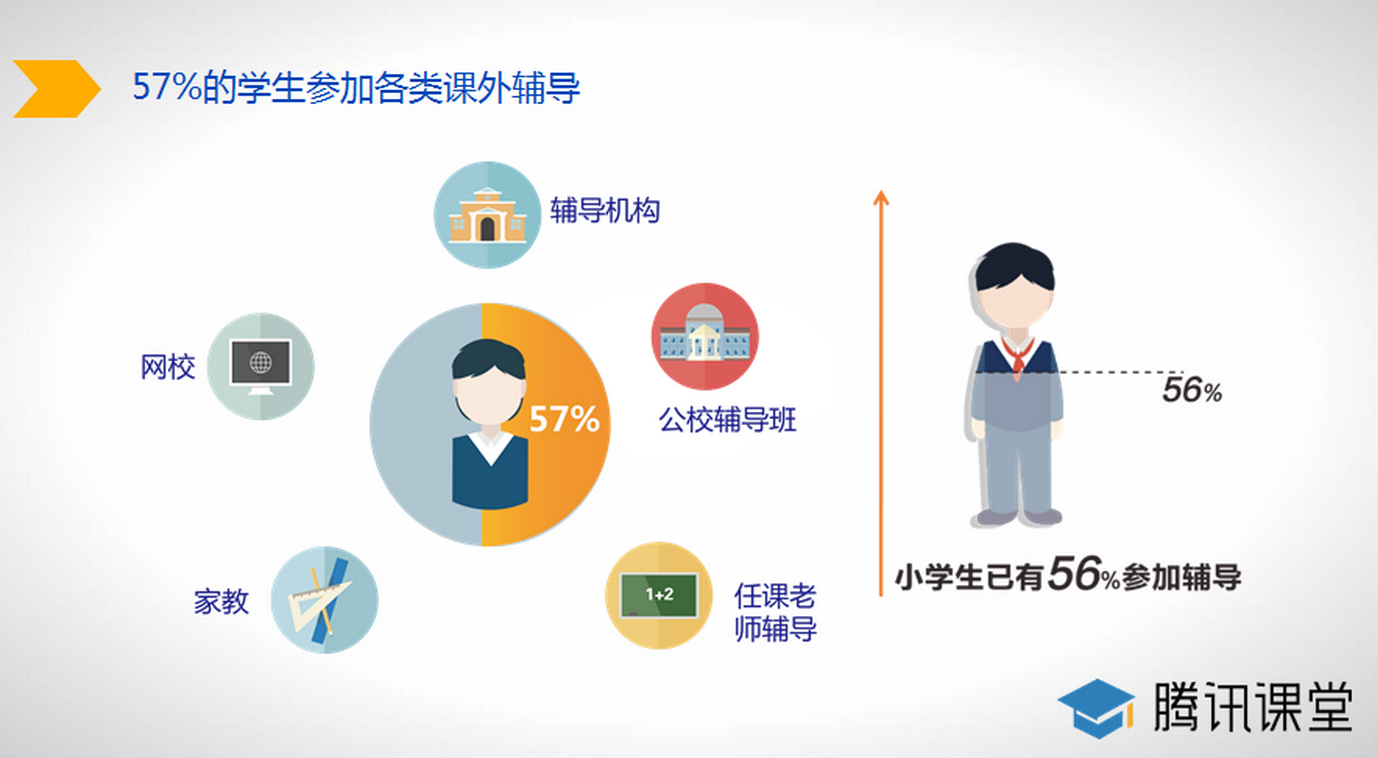 57%的学生参加各类课外辅导

辅导机构

网校

57%

公校辅导班

家教

1+2

任课老师辅导

56%

小学生已有56%参加辅导

腾讯课堂